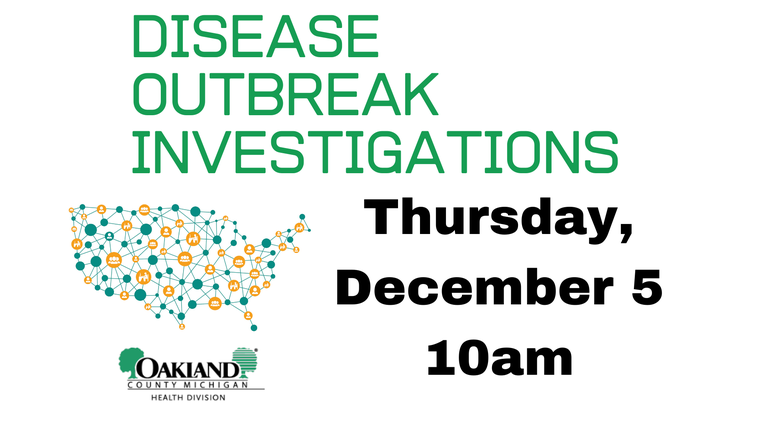 DISEASE OUTBREAK INVESTIGATIONS

Thursday, December 5 10am

OAKLAND COUNTY MICHIGAN
HEALTH DIVISION